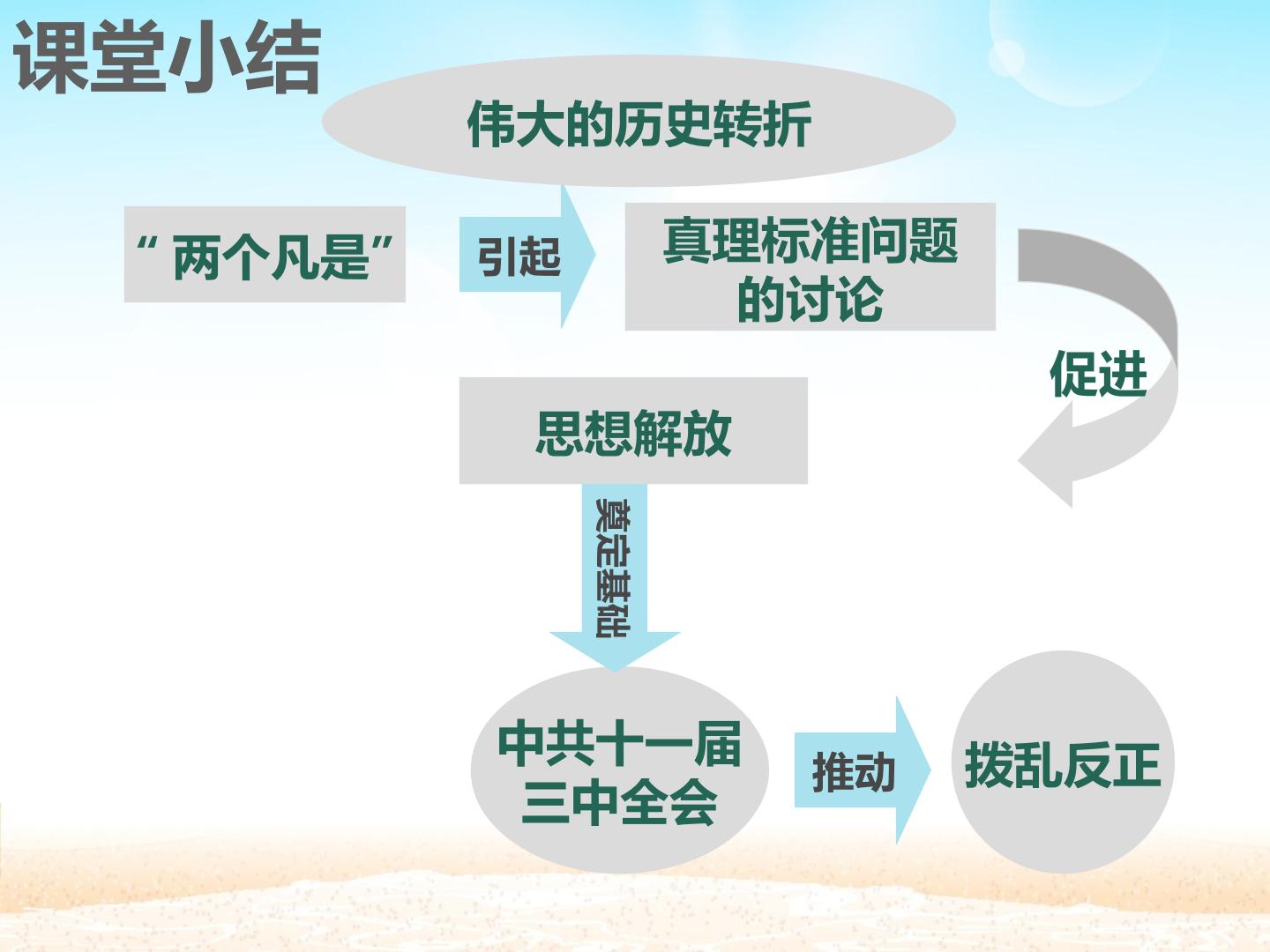 课堂小结

伟大的历史转折

“两个凡是”

引起

真理标准问题的讨论

促进

思想解放

奠定基础

中共十一届三中全会

推动

拨乱反正